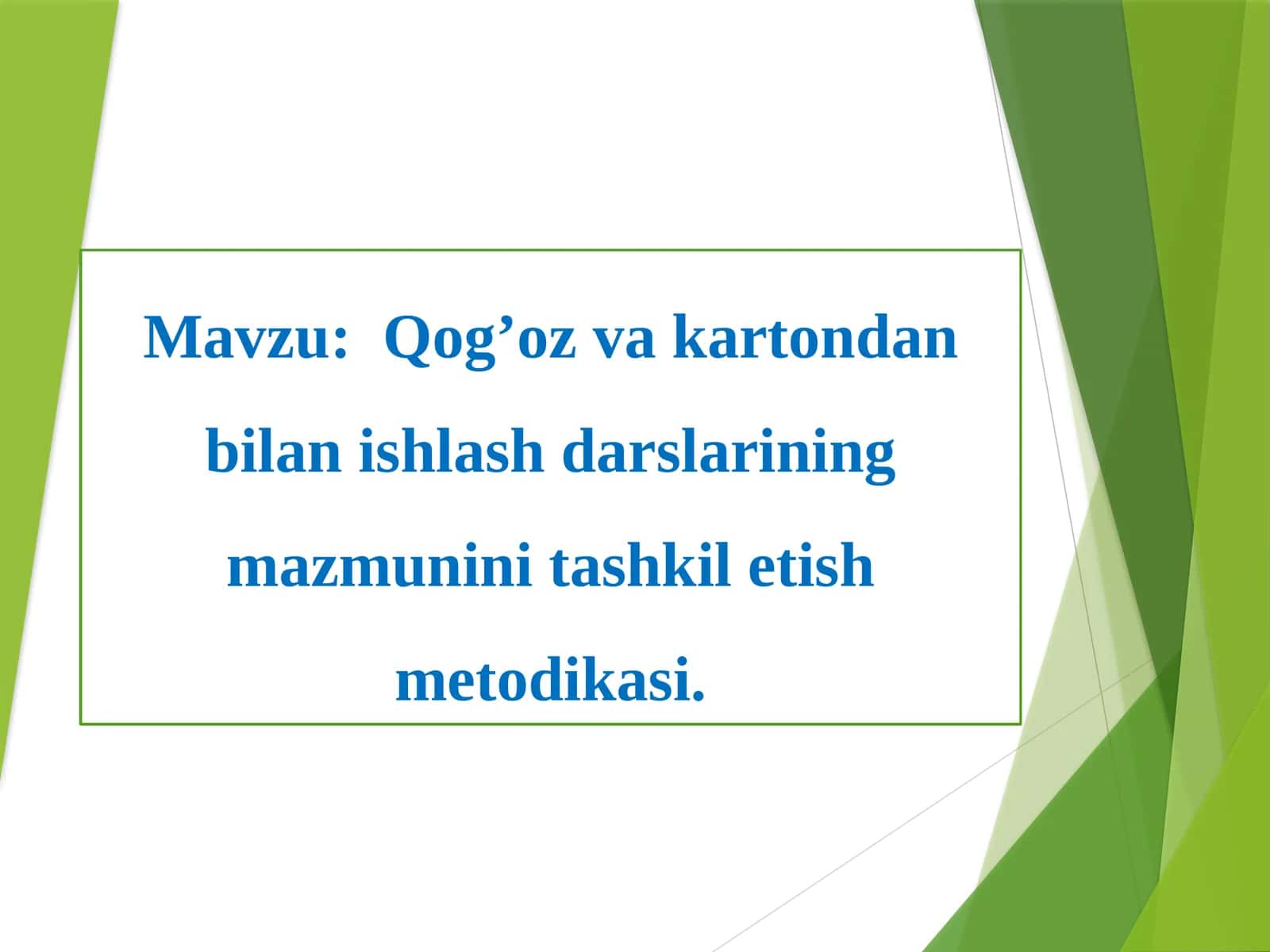 Mavzu: Qog’oz va kartondan bilan ishlash darslarining mazmunini tashkil etish metodikasi.